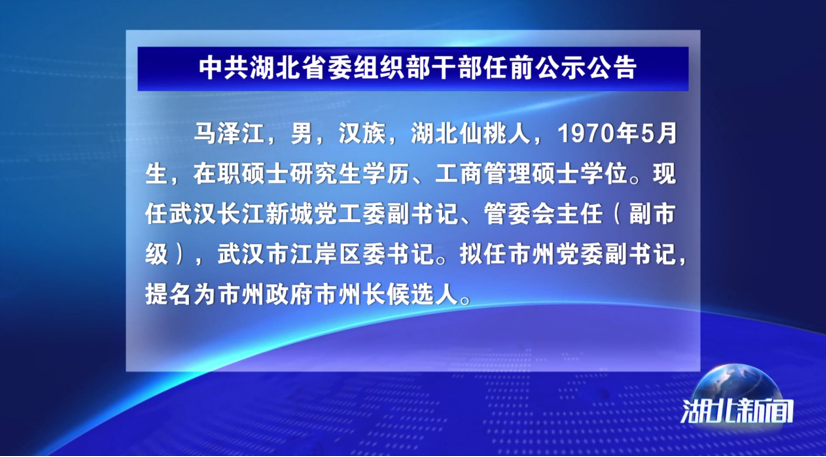 中共湖北省委组织部干部任前公示公告

马泽江，男，汉族，湖北仙桃人，1970年5月生，在职硕士研究生学历、工商管理硕士学位。现任武汉长江新城党工委副书记、管委会主任（副市级），武汉市江岸区委书记。拟任市州党委副书记，提名为市州政府市州长候选人。

湖北新闻